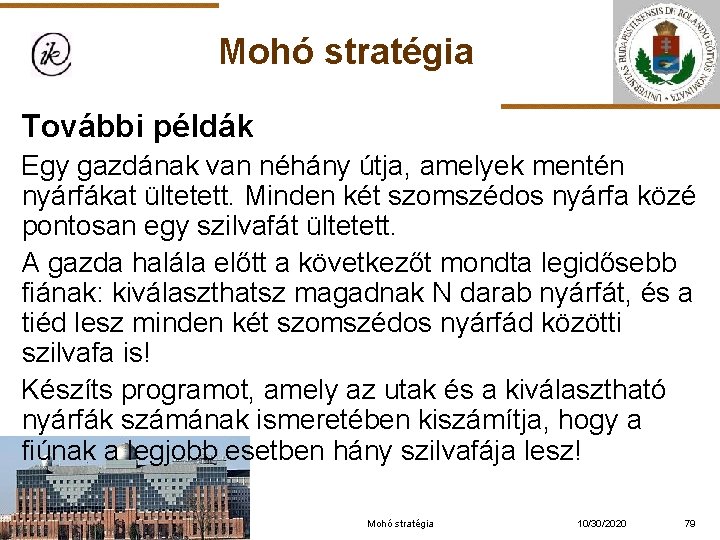 ik

Mohó stratégia

UNIVERSITAS BUDAPESTINENSIS DE ROLANDO EÖTVÖS NOMINATA

További példák

Egy gazdának van néhány útja, amelyek mentén nyárfákat ültetett. Minden két szomszédos nyárfa közé pontosan egy szilvafát ültetett.

A gazda halála előtt a következőt mondta legidősebb fiának: kiválaszthatsz magadnak N darab nyárfát, és a tiéd lesz minden két szomszédos nyárfád közötti szilvafa is!

Készíts programot, amely az utak és a kiválasztható nyárfák számának ismeretében kiszámítja, hogy a fiúnak a legjobb esetben hány szilvafája lesz!

Mohó stratégia 10/30/2020 79